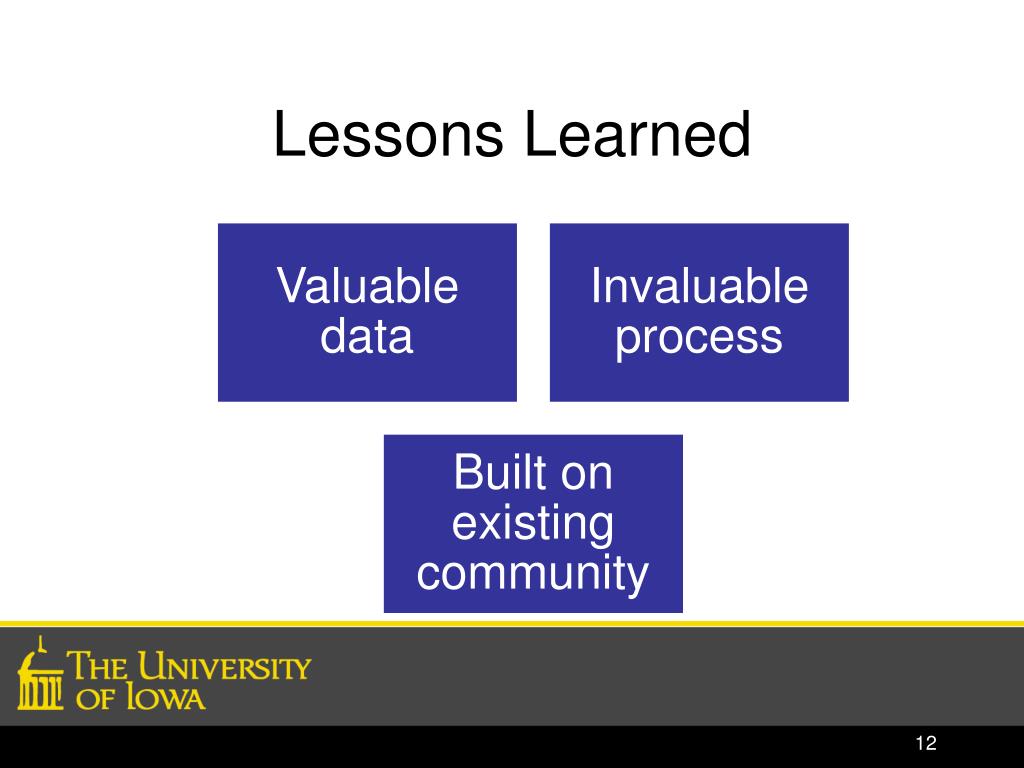 Lessons Learned

Valuable data

Invaluable process

Built on existing community

THE UNIVERSITY OF IOWA

12